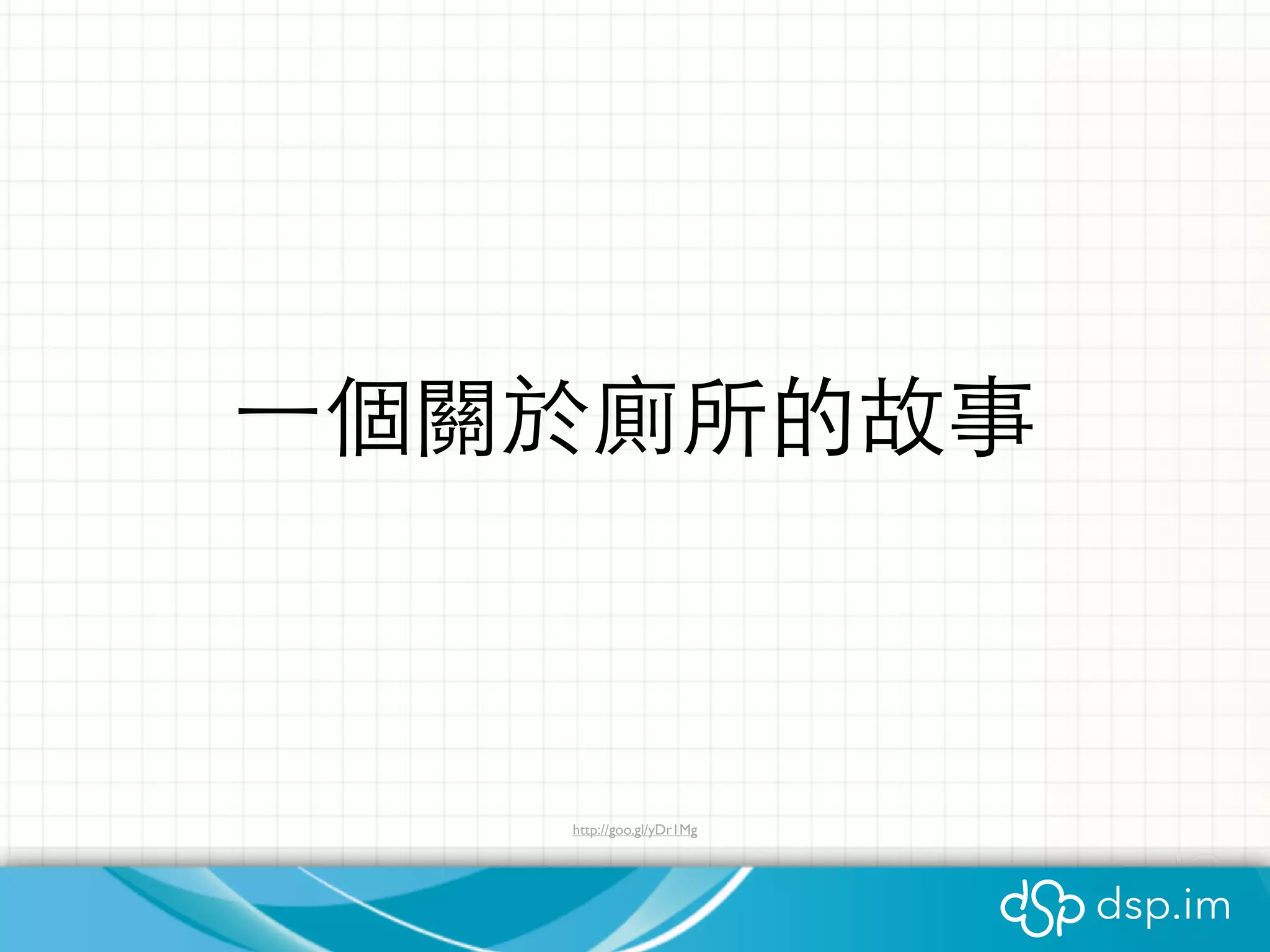 一個關於廁所的故事

http://goo.gl/yDr1Mg

dsp dsp.im